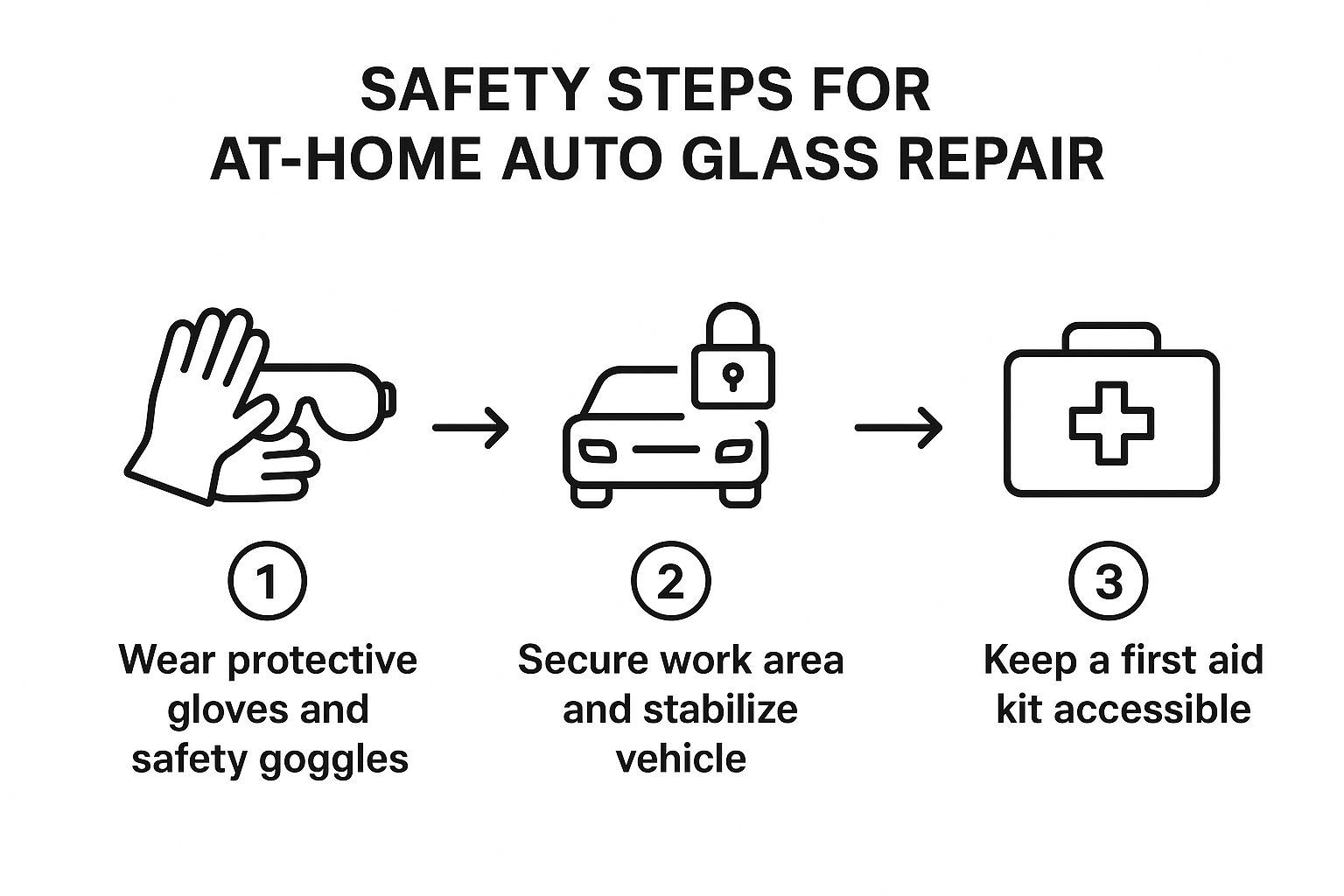 SAFETY STEPS FOR AT-HOME AUTO GLASS REPAIR

1

Wear protective gloves and safety goggles

2

Secure work area and stabilize vehicle

3

Keep a first aid kit accessible